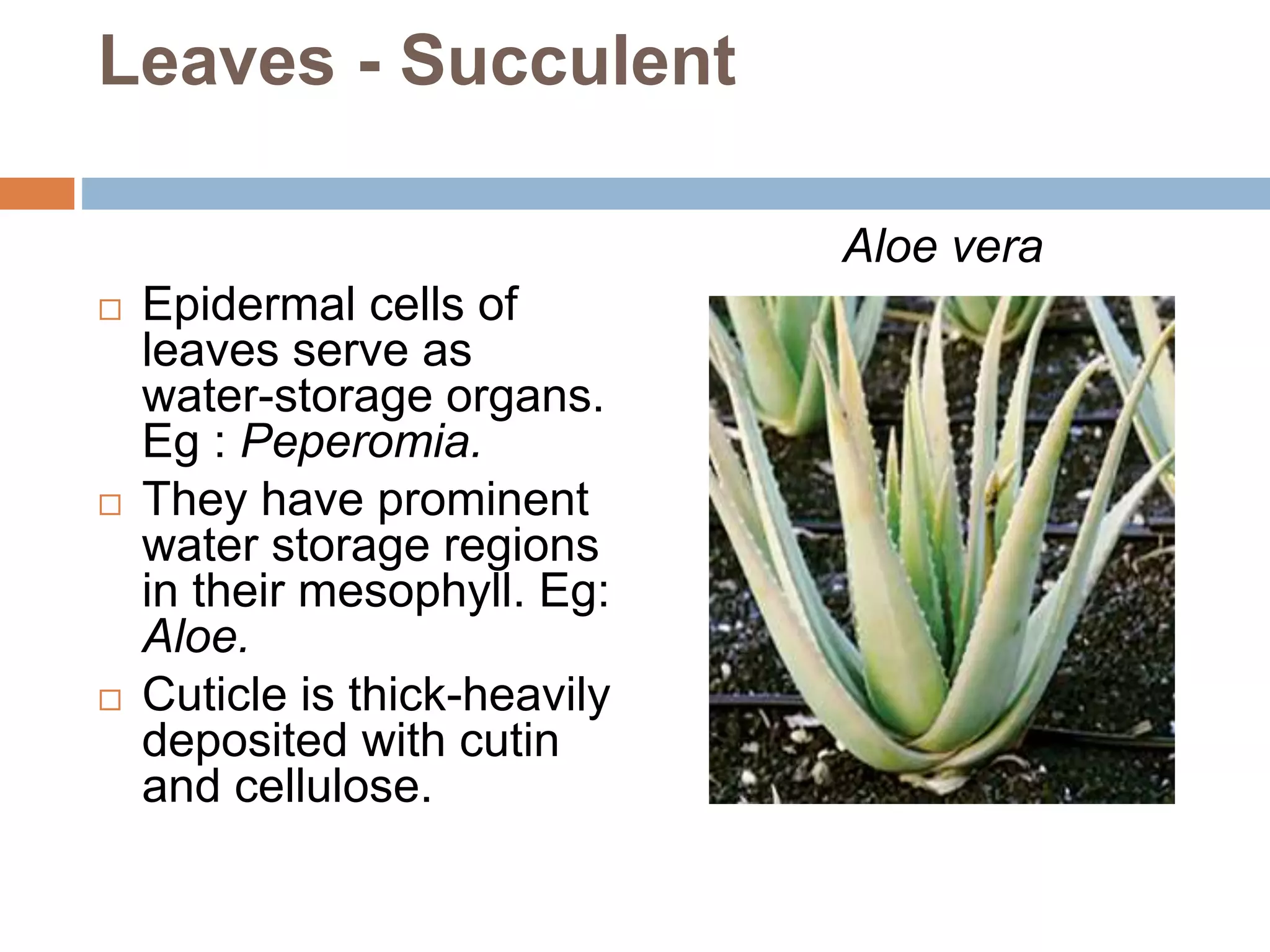 Leaves - Succulent

□ Epidermal cells of leaves serve as water-storage organs. Eg : Peperomia.
□ They have prominent water storage regions in their mesophyll. Eg: Aloe.
□ Cuticle is thick-heavily deposited with cutin and cellulose.

Aloe vera